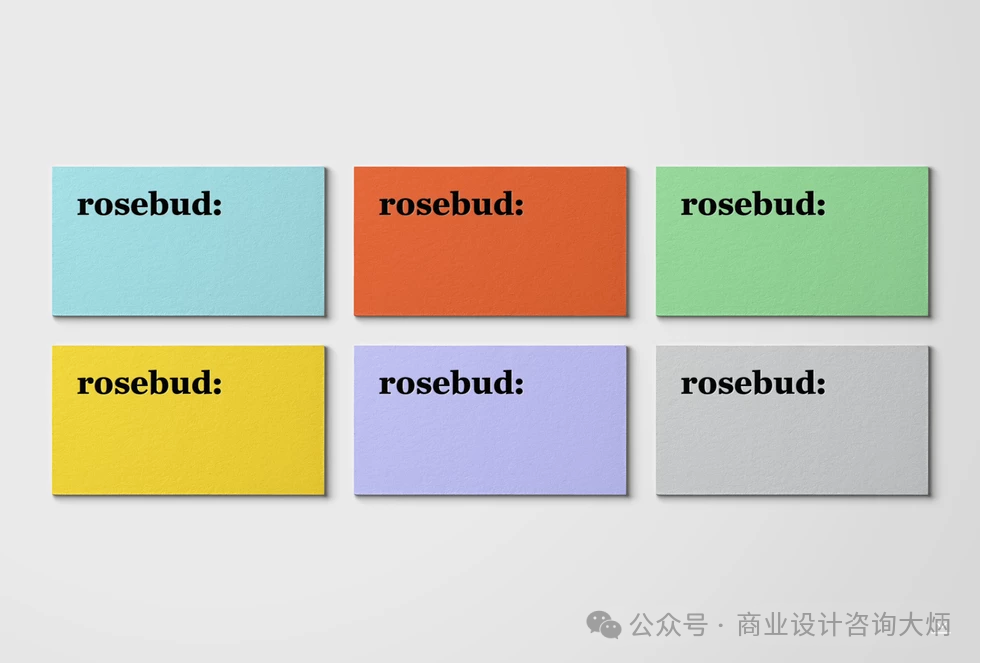 rosebud:

rosebud:

rosebud:

rosebud:

rosebud:

rosebud:

公众号 · 商业设计咨询大炳